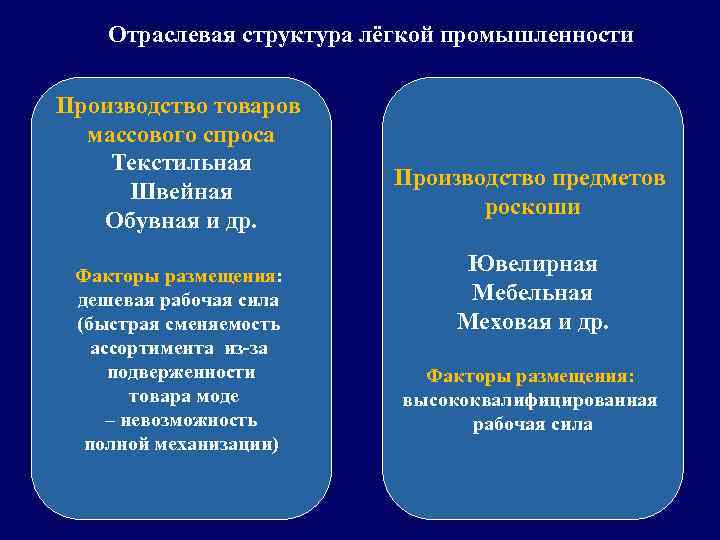 Отраслевая структура лёгкой промышленности

Производство товаров массового спроса
Текстильная
Швейная
Обувная и др.

Факторы размещения:
дешевая рабочая сила (быстрая сменяемость ассортимента из-за подверженности товара моде – невозможность полной механизации)

Производство предметов роскоши

Ювелирная
Мебельная
Меховая и др.

Факторы размещения:
высококвалифицированная рабочая сила